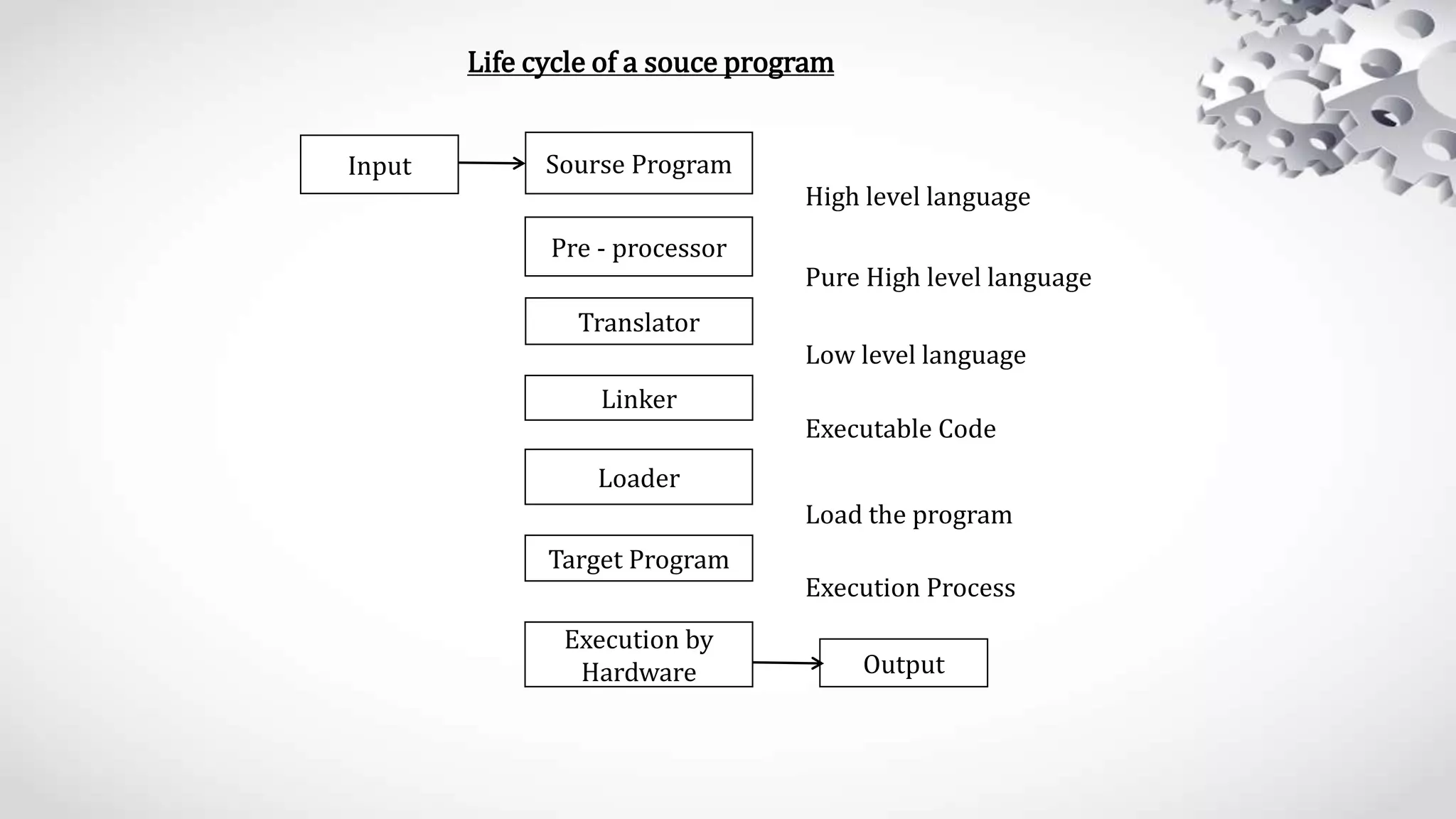 Life cycle of a souce program

Input

Sourse Program

High level language

Pre - processor

Pure High level language

Translator

Low level language

Linker

Executable Code

Loader

Load the program

Target Program

Execution Process

Execution by Hardware

Output